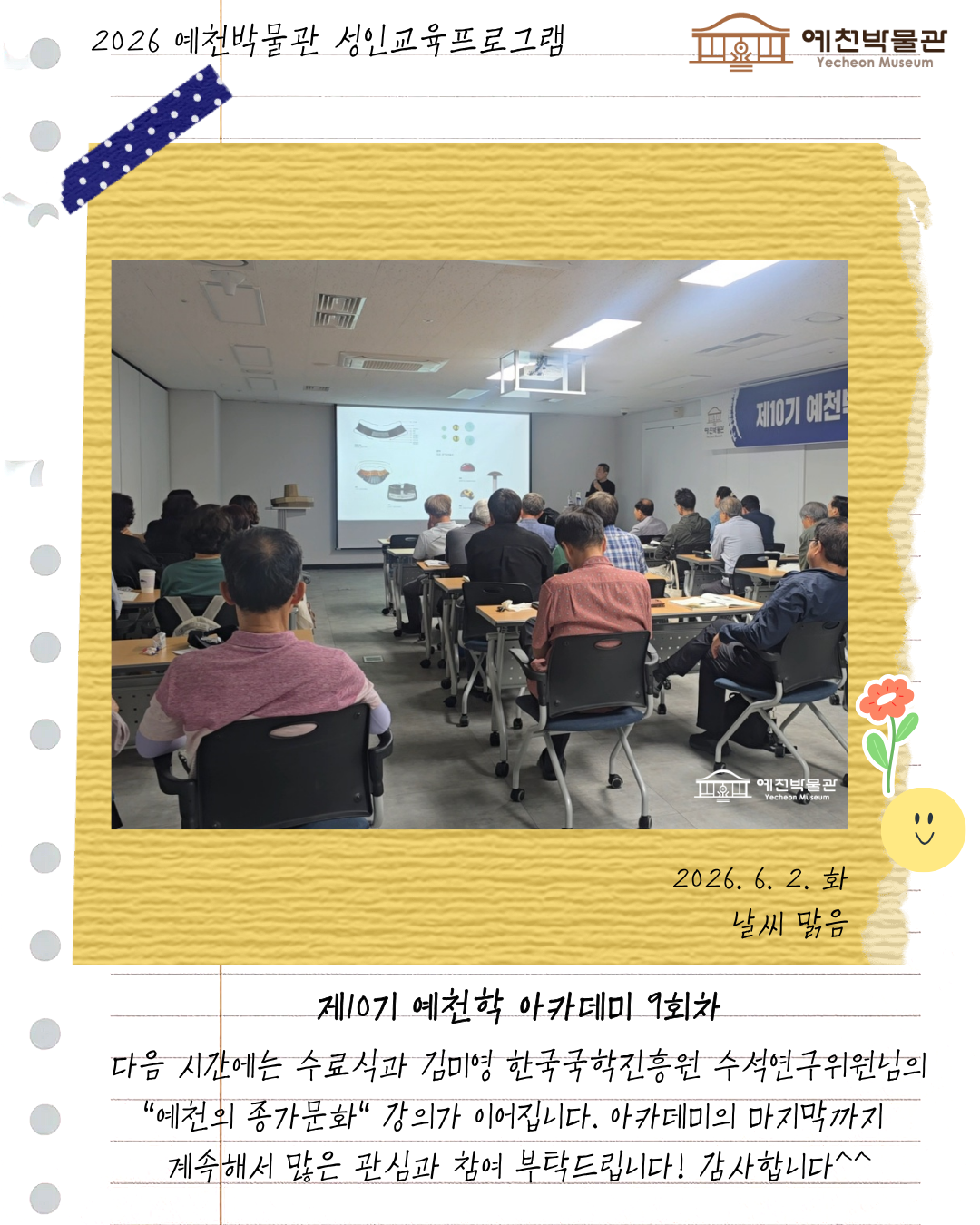 2026 예천박물관 성인교육프로그램

예천박물관
Yecheon Museum

제10기 예천

예천박물관
Yecheon Museum

2026. 6. 2. 화
날씨 맑음

제10기 예천학 아카데미 9회차

다음 시간에는 수료식과 김미영 한국국학진흥원 수석연구위원님의 "예천의 종가문화" 강의가 이어집니다. 아카데미의 마지막까지 계속해서 많은 관심과 참여 부탁드립니다! 감사합니다^^